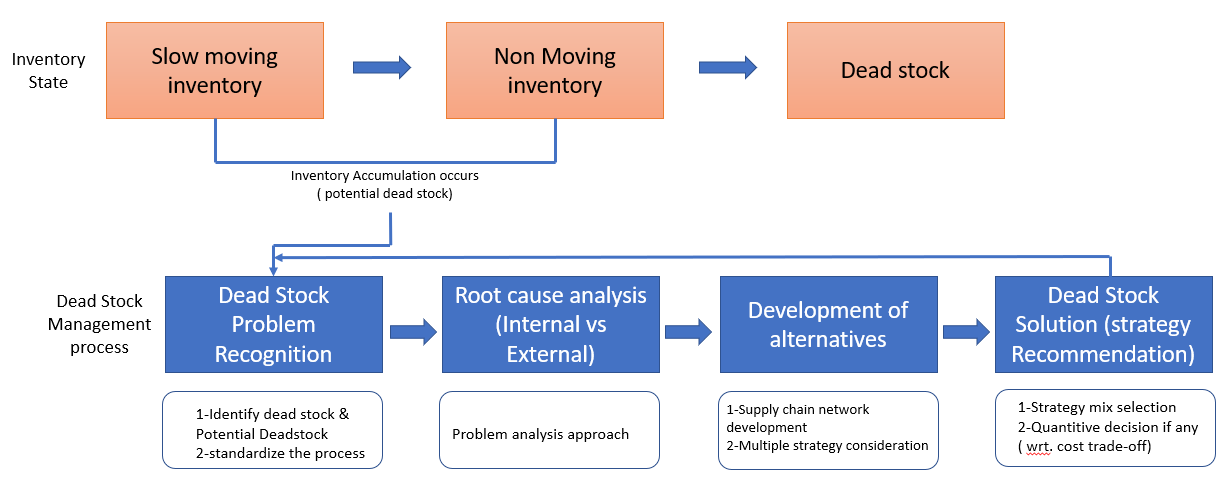 Inventory State

Slow moving inventory

Non Moving inventory

Dead stock

Inventory Accumulation occurs ( potential dead stock)

Dead Stock Management process

Dead Stock Problem Recognition

Root cause analysis (Internal vs External)

Development of alternatives

Dead Stock Solution (strategy Recommendation)

1-Identify dead stock & Potential Deadstock
2-standardize the process

Problem analysis approach

1-Supply chain network development
2-Multiple strategy consideration

1-Strategy mix selection
2-Quantitive decision if any ( wrt. cost trade-off)